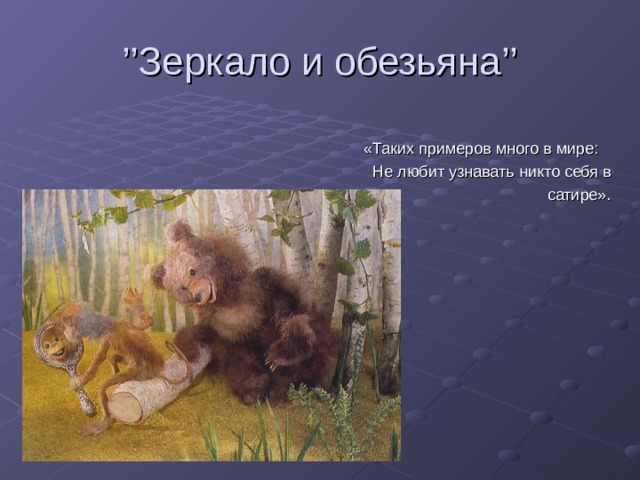 "Зеркало и обезьяна"

«Таких примеров много в мире:
Не любит узнавать никто себя в сатире».